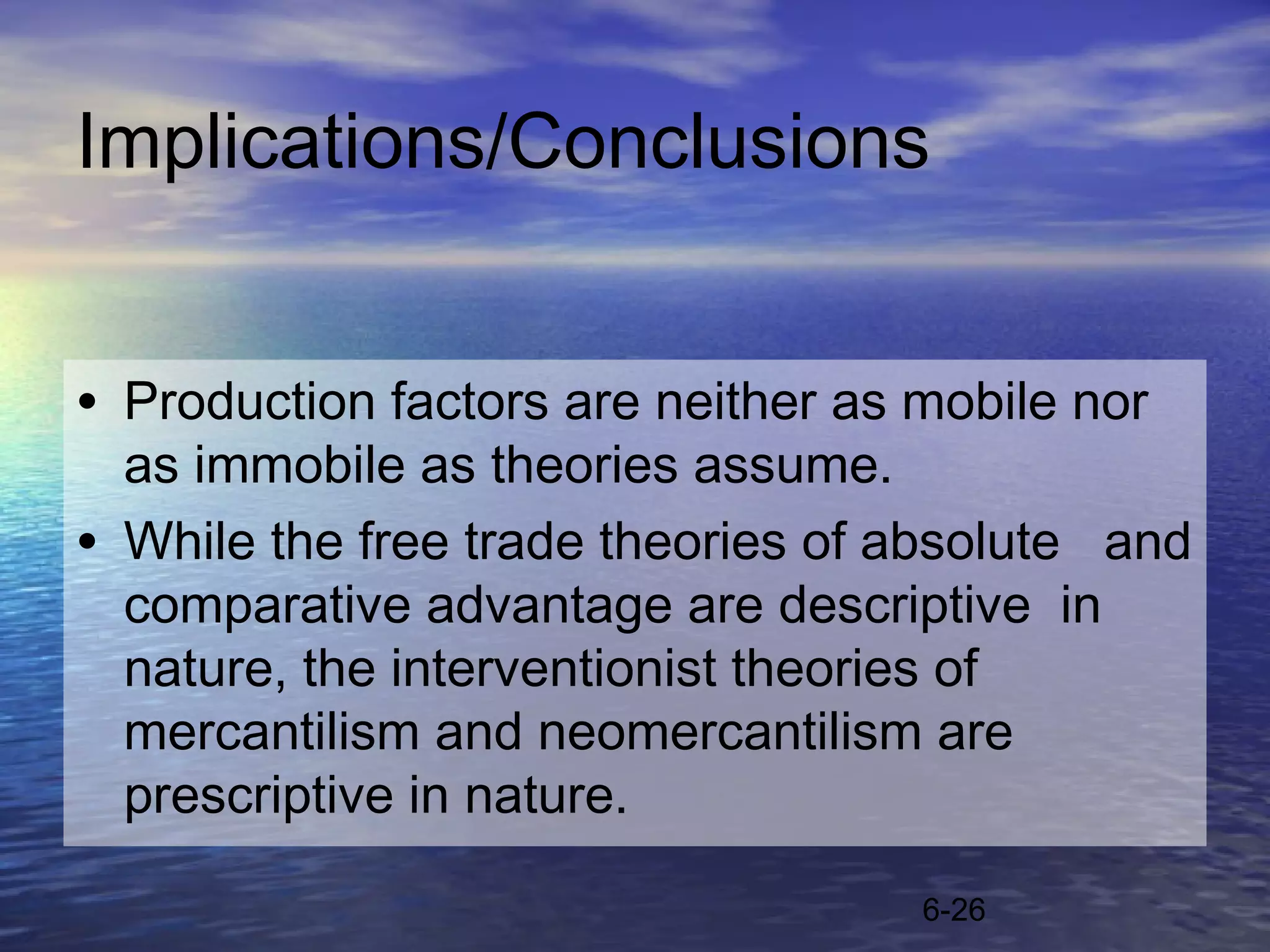 Implications/Conclusions

• Production factors are neither as mobile nor as immobile as theories assume.
• While the free trade theories of absolute and comparative advantage are descriptive in nature, the interventionist theories of mercantilism and neomercantilism are prescriptive in nature.

6-26